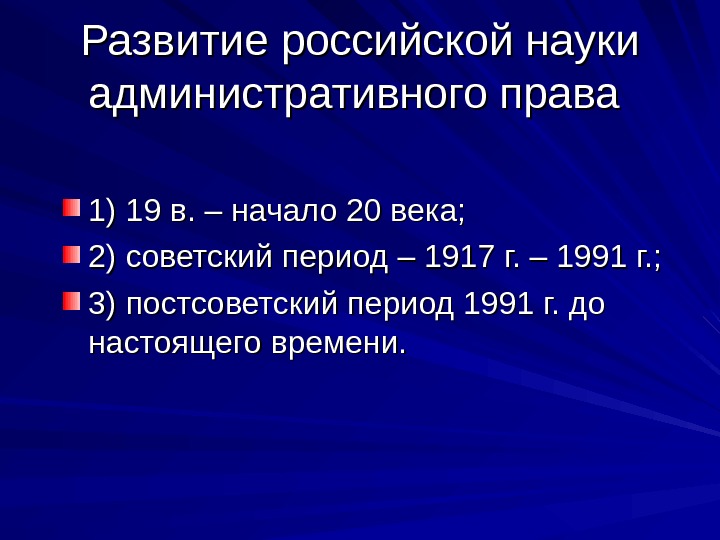 Развитие российской науки административного права

1) 19 в. – начало 20 века;

2) советский период – 1917 г. – 1991 г.;

3) постсоветский период 1991 г. до настоящего времени.